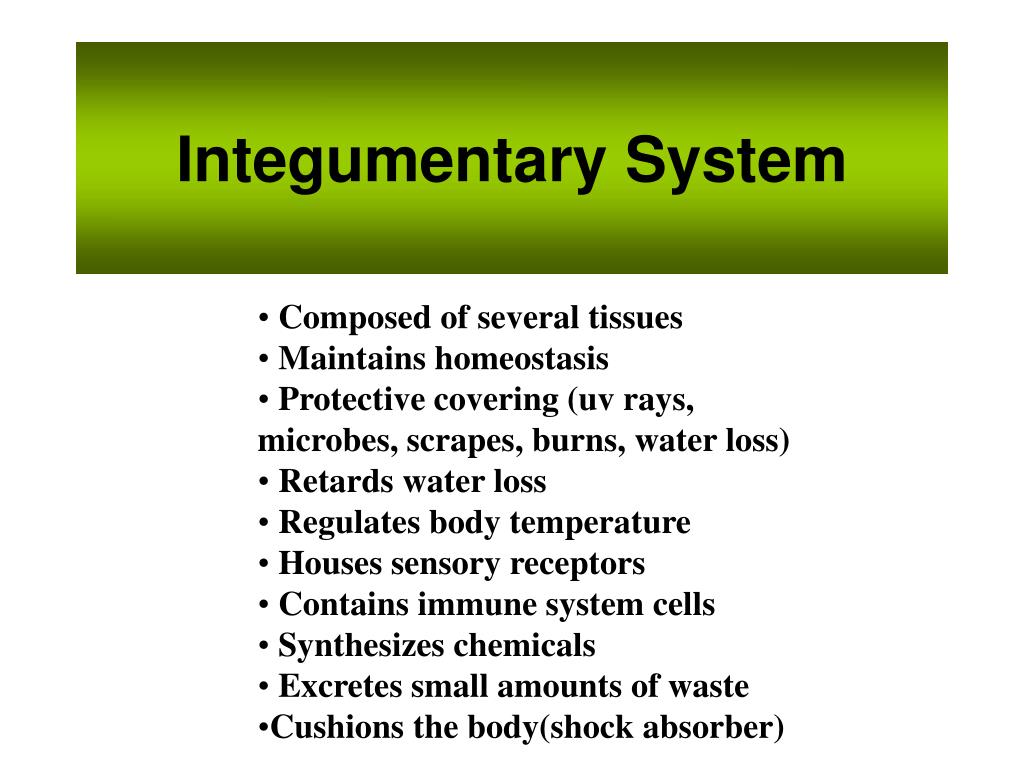 Integumentary System

• Composed of several tissues
• Maintains homeostasis
• Protective covering (uv rays, microbes, scrapes, burns, water loss)
• Retards water loss
• Regulates body temperature
• Houses sensory receptors
• Contains immune system cells
• Synthesizes chemicals
• Excretes small amounts of waste
•Cushions the body(shock absorber)